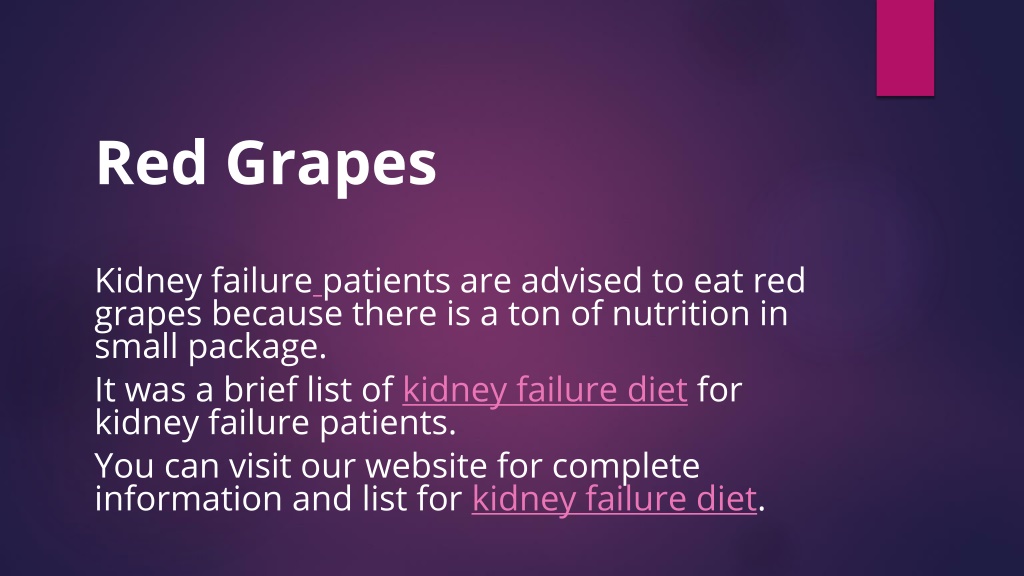 Red Grapes

Kidney failure patients are advised to eat red grapes because there is a ton of nutrition in small package.

It was a brief list of kidney failure diet for kidney failure patients.

You can visit our website for complete information and list for kidney failure diet.